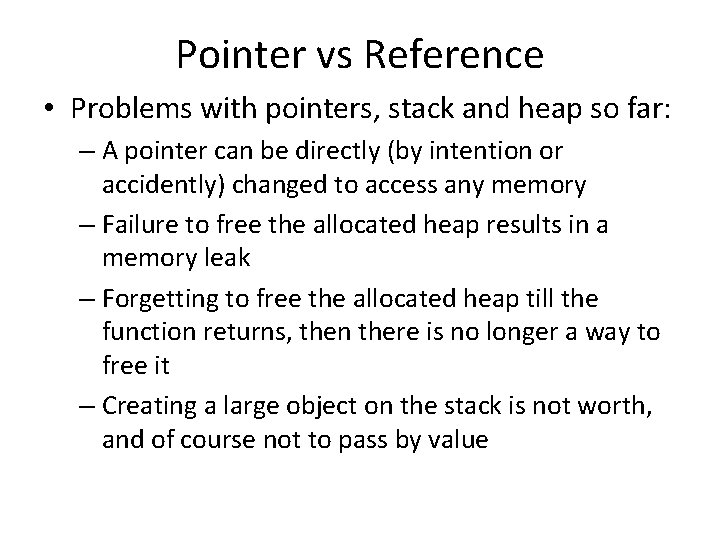 Pointer vs Reference

• Problems with pointers, stack and heap so far:
– A pointer can be directly (by intention or accidently) changed to access any memory
– Failure to free the allocated heap results in a memory leak
– Forgetting to free the allocated heap till the function returns, then there is no longer a way to free it
– Creating a large object on the stack is not worth, and of course not to pass by value